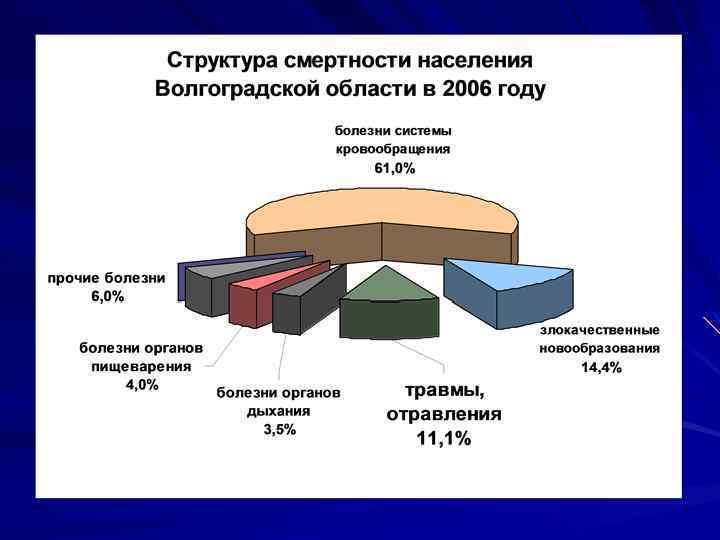 Структура смертности населения Волгоградской области в 2006 году

болезни системы кровообращения 61,0%

прочие болезни 6,0%

болезни органов пищеварения 4,0%

болезни органов дыхания 3,5%

травмы, отравления 11,1%

злокачественные новообразования 14,4%